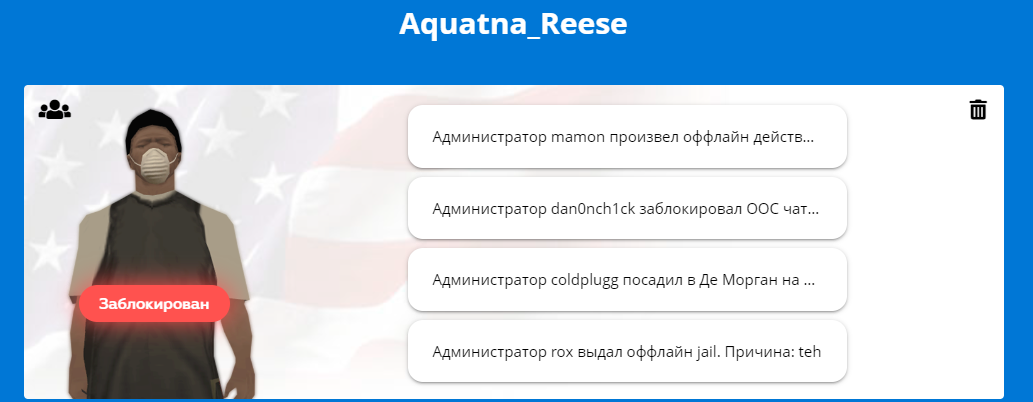 Aquatna_Reese

Заблокирован

Администратор mamon произвел оффлайн действ...

Администратор dan0nch1ck заблокировал ООС чат...

Администратор coldplugg посадил в Де Морган на ...

Администратор rox выдал оффлайн jail. Причина: teh